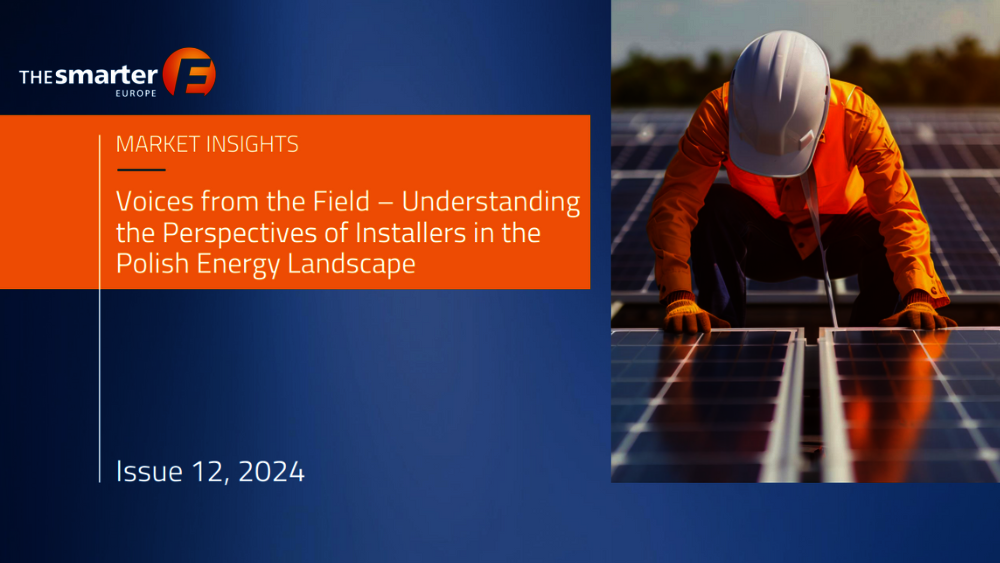 THE smarter E EUROPE

MARKET INSIGHTS

Voices from the Field – Understanding the Perspectives of Installers in the Polish Energy Landscape

Issue 12, 2024